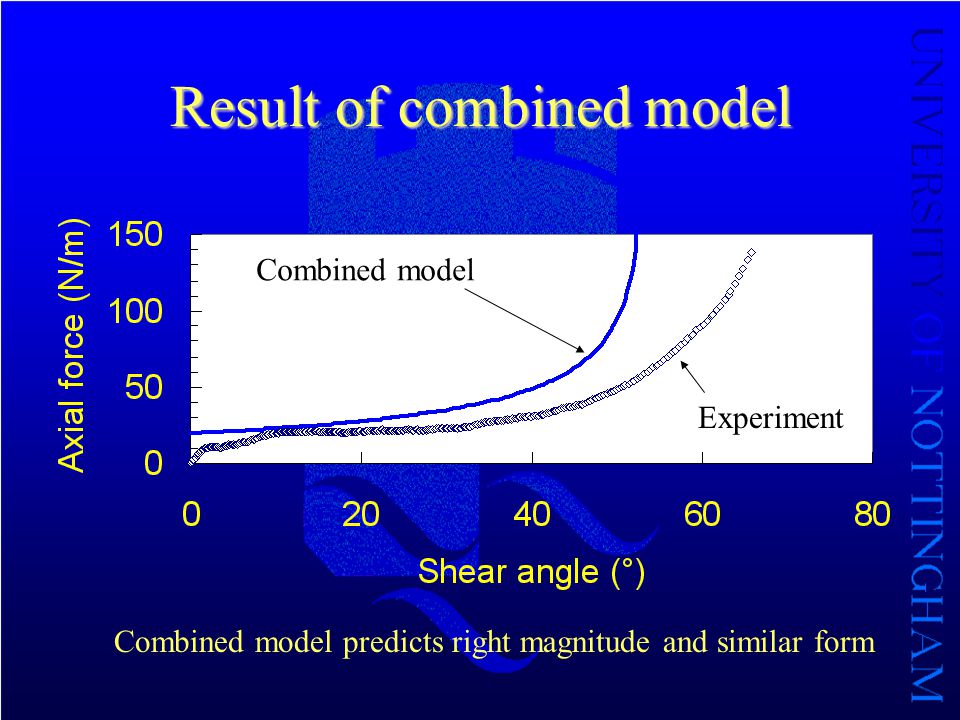 Result of combined model

Axial force (N/m)

150
100
50
0

Combined model

Experiment

0 20 40 60 80

Shear angle (°)

Combined model predicts right magnitude and similar form

UNIVERSITY OF NOTTINGHAM